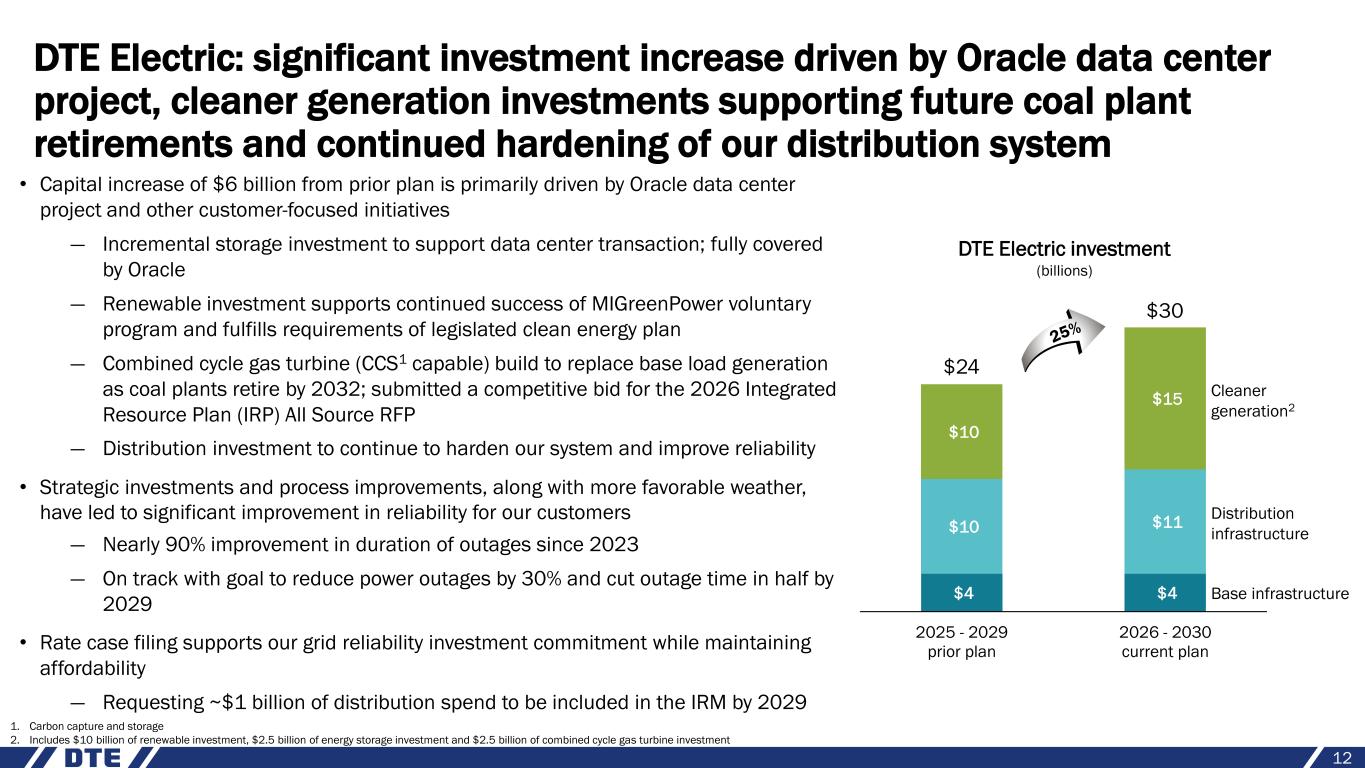 DTE Electric: significant investment increase driven by Oracle data center project, cleaner generation investments supporting future coal plant retirements and continued hardening of our distribution system

• Capital increase of \$6 billion from prior plan is primarily driven by Oracle data center project and other customer-focused initiatives

— Incremental storage investment to support data center transaction; fully covered by Oracle

— Renewable investment supports continued success of MIGreenPower voluntary program and fulfills requirements of legislated clean energy plan

— Combined cycle gas turbine (CCS$^1$ capable) build to replace base load generation as coal plants retire by 2032; submitted a competitive bid for the 2026 Integrated Resource Plan (IRP) All Source RFP

— Distribution investment to continue to harden our system and improve reliability

• Strategic investments and process improvements, along with more favorable weather, have led to significant improvement in reliability for our customers

— Nearly 90% improvement in duration of outages since 2023

— On track with goal to reduce power outages by 30% and cut outage time in half by 2029

• Rate case filing supports our grid reliability investment commitment while maintaining affordability

— Requesting ~\$1 billion of distribution spend to be included in the IRM by 2029

DTE Electric investment
(billions)

\$24
\$10
\$10
\$4
2025 - 2029
prior plan

25%

\$30
\$15
\$11
\$4
2026 - 2030
current plan

Cleaner generation$^2$
Distribution infrastructure
Base infrastructure

1. Carbon capture and storage
2. Includes \$10 billion of renewable investment, \$2.5 billion of energy storage investment and \$2.5 billion of combined cycle gas turbine investment

DTE
12